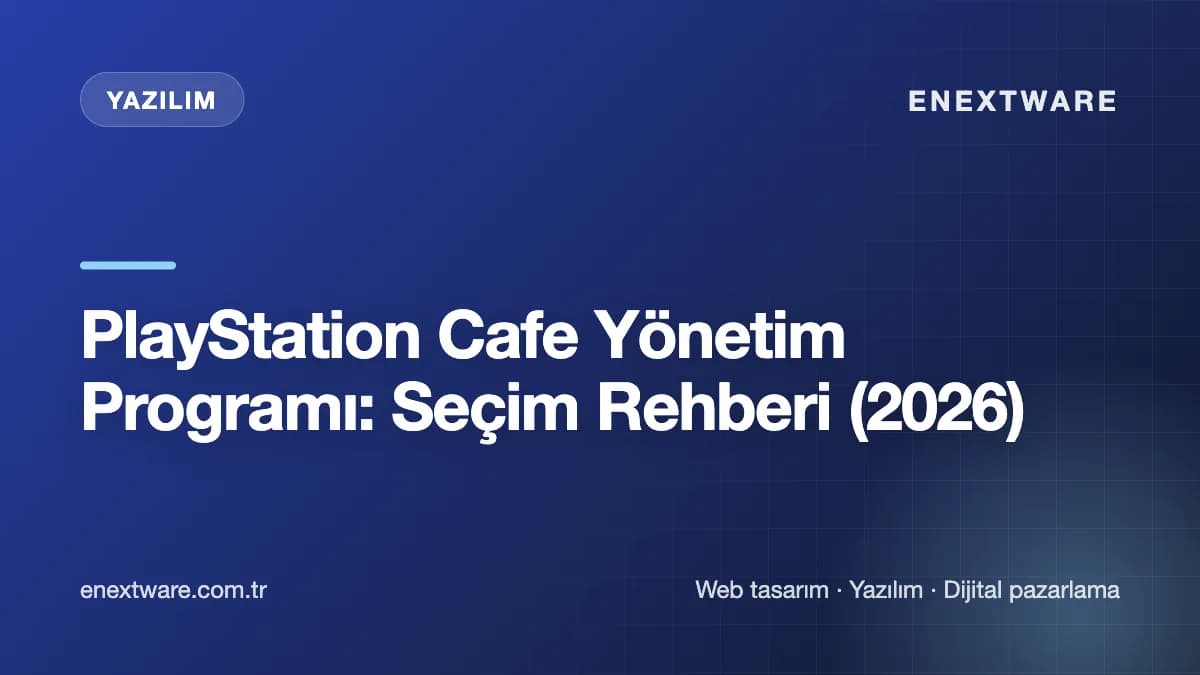 YAZILIM

ENEXTWARE

PlayStation Cafe Yönetim Programı: Seçim Rehberi (2026)

enextware.com.tr

Web tasarım · Yazılım · Dijital pazarlama